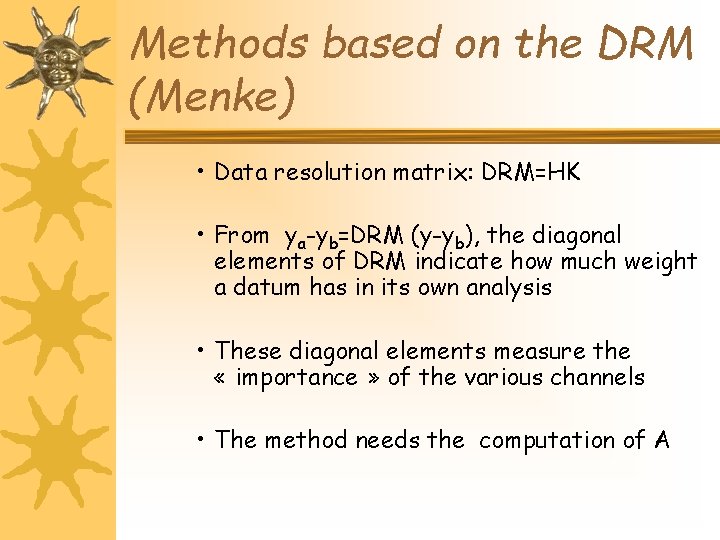 Methods based on the DRM (Menke)

• Data resolution matrix: DRM=HK

• From $y_a$-$y_b$=DRM (y-$y_b$), the diagonal elements of DRM indicate how much weight a datum has in its own analysis

• These diagonal elements measure the « importance » of the various channels

• The method needs the computation of A